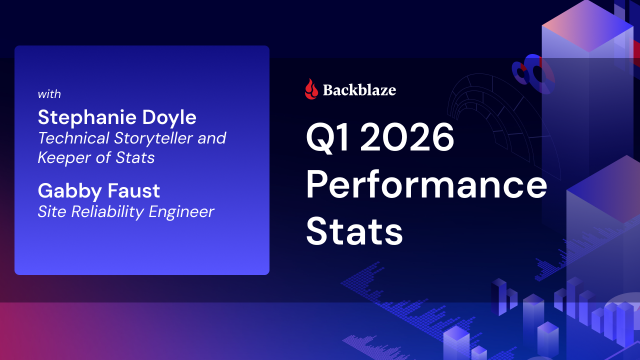 with

Stephanie Doyle
Technical Storyteller and Keeper of Stats

Gabby Faust
Site Reliability Engineer

Backblaze

Q1 2026 Performance Stats